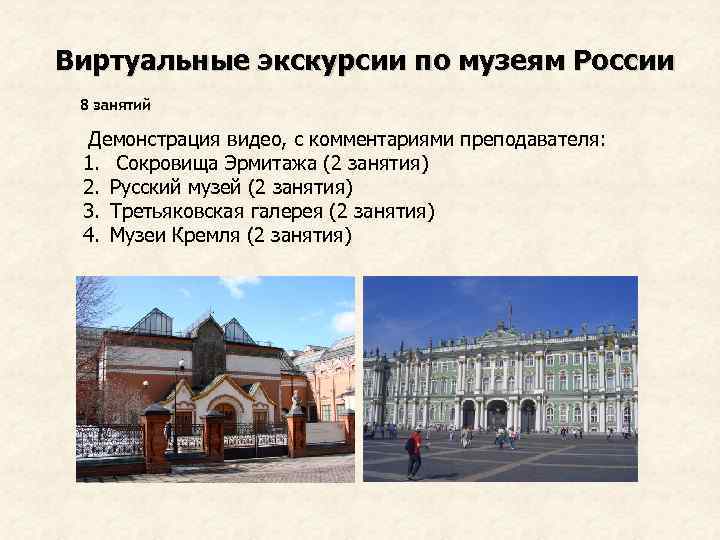 Виртуальные экскурсии по музеям России

8 занятий

Демонстрация видео, с комментариями преподавателя:
1. Сокровища Эрмитажа (2 занятия)
2. Русский музей (2 занятия)
3. Третьяковская галерея (2 занятия)
4. Музеи Кремля (2 занятия)